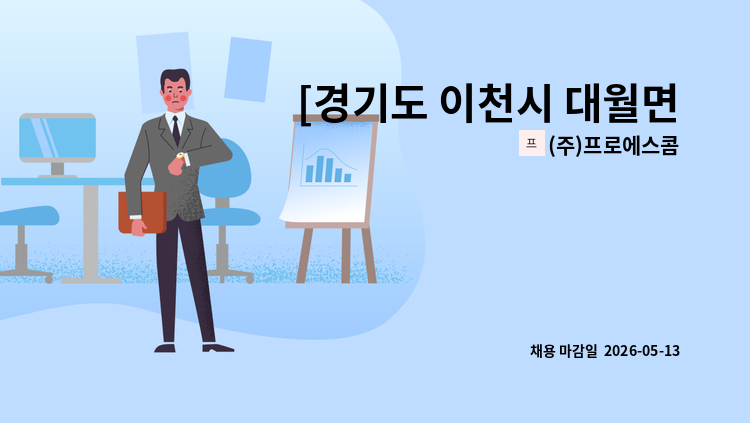 [경기도 이천시 대월면

프 (주)프로에스콤

채용 마감일 2026-05-13